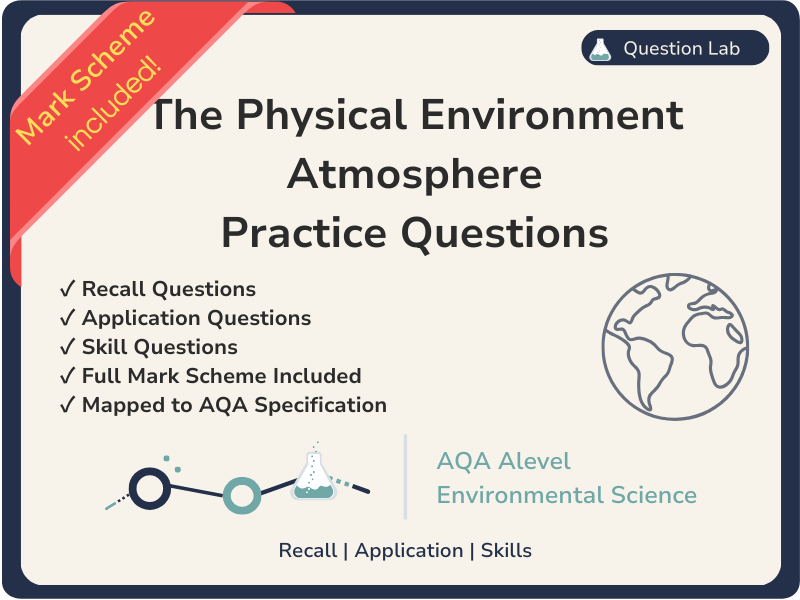 Mark Scheme included!

Question Lab

The Physical Environment
Atmosphere
Practice Questions

✓ Recall Questions
✓ Application Questions
✓ Skill Questions
✓ Full Mark Scheme Included
✓ Mapped to AQA Specification

AQA Alevel
Environmental Science

Recall | Application | Skills